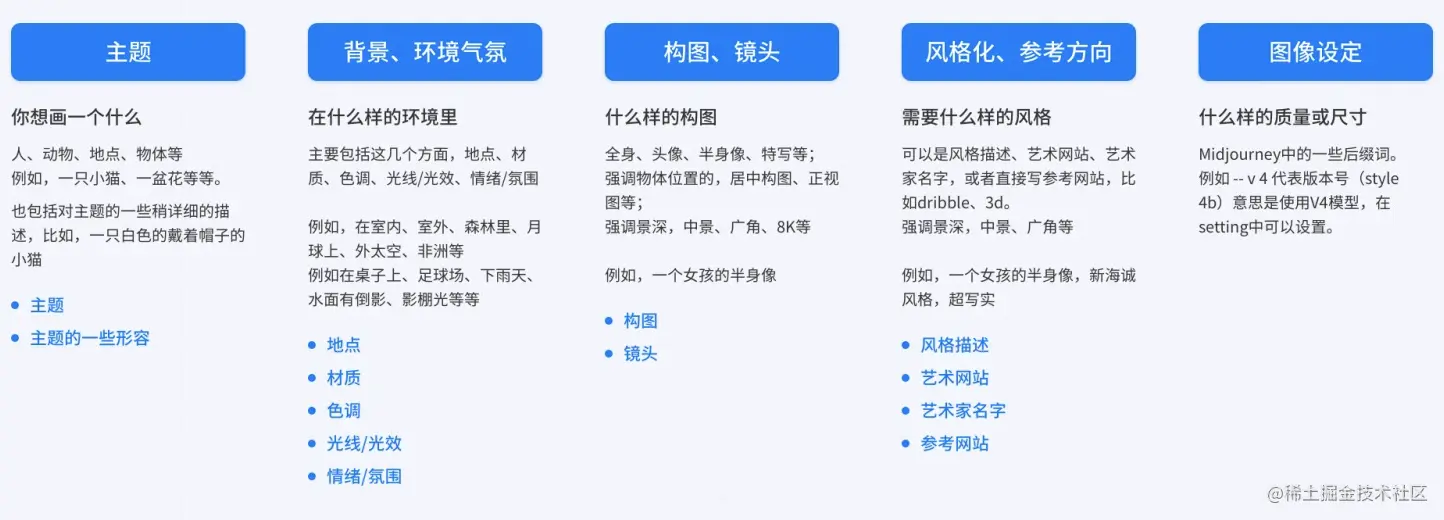 主题

你想画一个什么

人、动物、地点、物体等
例如，一只小猫、一盆花等等。

也包括对主题的一些稍详细的描述，比如，一只白色的戴着帽子的小猫

- 主题
- 主题的一些形容

背景、环境气氛

在什么样的环境里

主要包括这几个方面，地点、材质、色调、光线/光效、情绪/氛围

例如，在室内、室外、森林里、月球上、外太空、非洲等
例如在桌子上、足球场、下雨天、水面有倒影、影棚光等等

- 地点
- 材质
- 色调
- 光线/光效
- 情绪/氛围

构图、镜头

什么样的构图

全身、头像、半身像、特写等；
强调物体位置的，居中构图、正视图等；
强调景深，中景、广角、8K等

例如，一个女孩的半身像

- 构图
- 镜头

风格化、参考方向

需要什么样的风格

可以是风格描述、艺术网站、艺术家名字，或者直接写参考网站，比如dribble、3d。
强调景深，中景、广角等

例如，一个女孩的半身像，新海诚风格，超写实

- 风格描述
- 艺术网站
- 艺术家名字
- 参考网站

图像设定

什么样的质量或尺寸

Midjourney中的一些后缀词。
例如 -- v 4 代表版本号（style 4b）意思是使用V4模型，在setting中可以设置。

@稀土掘金技术社区